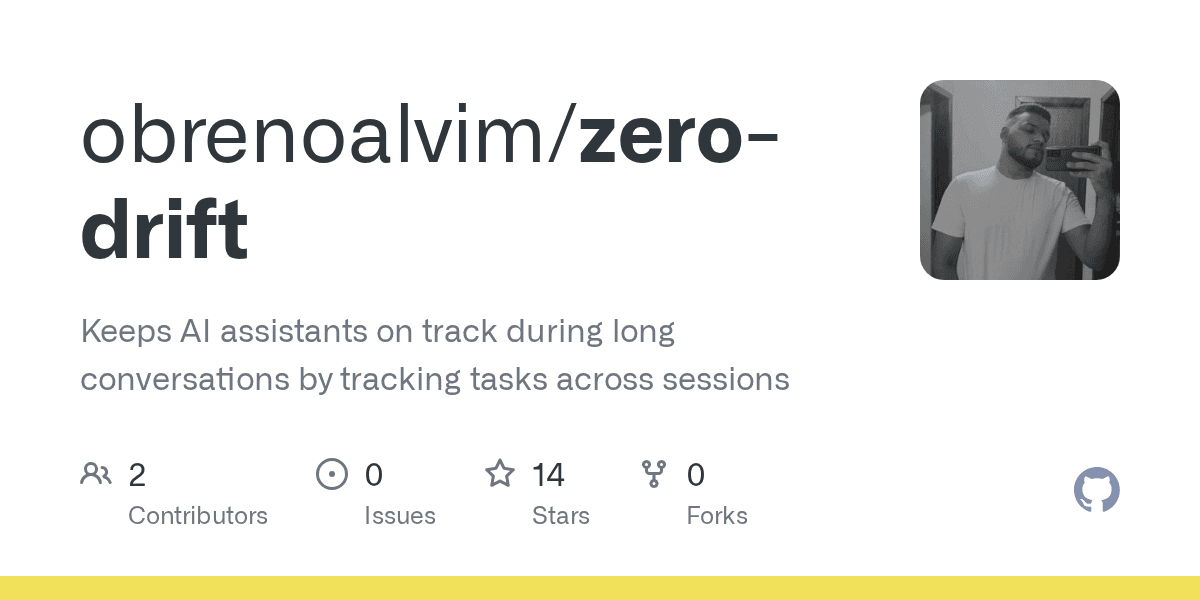 obrenoalvim/zero-drift

Keeps AI assistants on track during long conversations by tracking tasks across sessions

2 Contributors

0 Issues

14 Stars

0 Forks